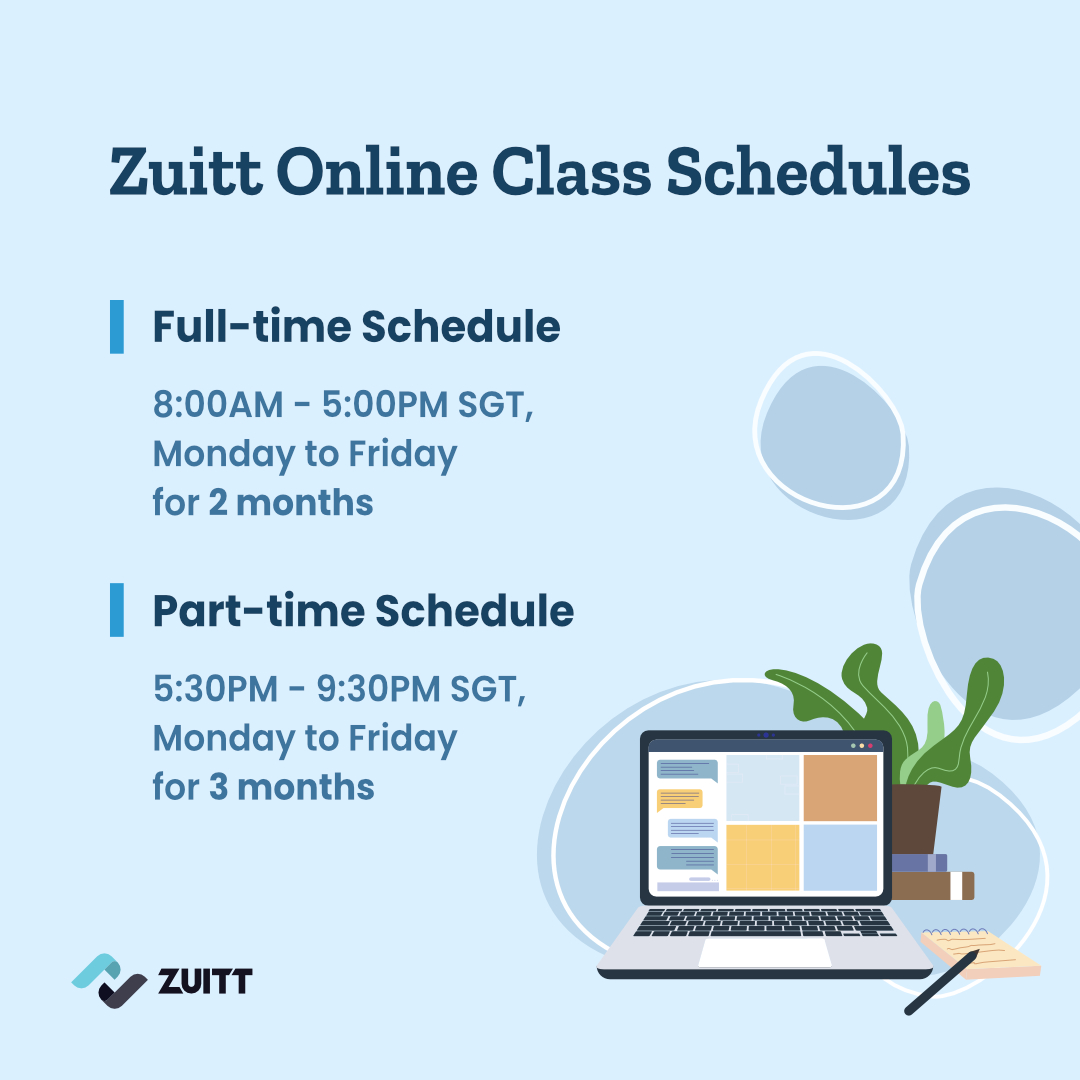 Zuitt Online Class Schedules

Full-time Schedule

8:00AM - 5:00PM SGT, Monday to Friday for 2 months

Part-time Schedule

5:30PM - 9:30PM SGT, Monday to Friday for 3 months

ZUITT